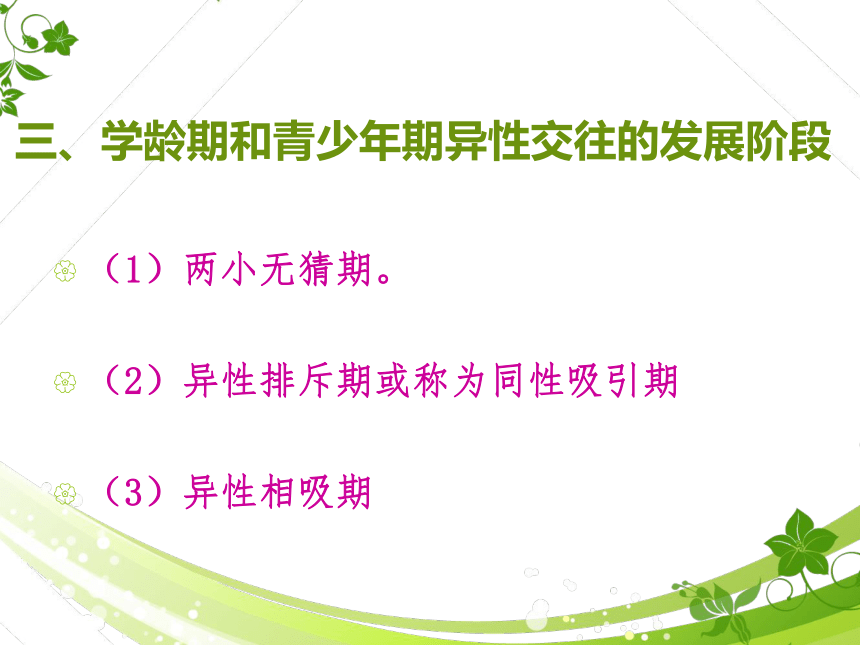 三、学龄期和青少年期异性交往的发展阶段

（1）两小无猜期。

（2）异性排斥期或称为同性吸引期

（3）异性相吸期